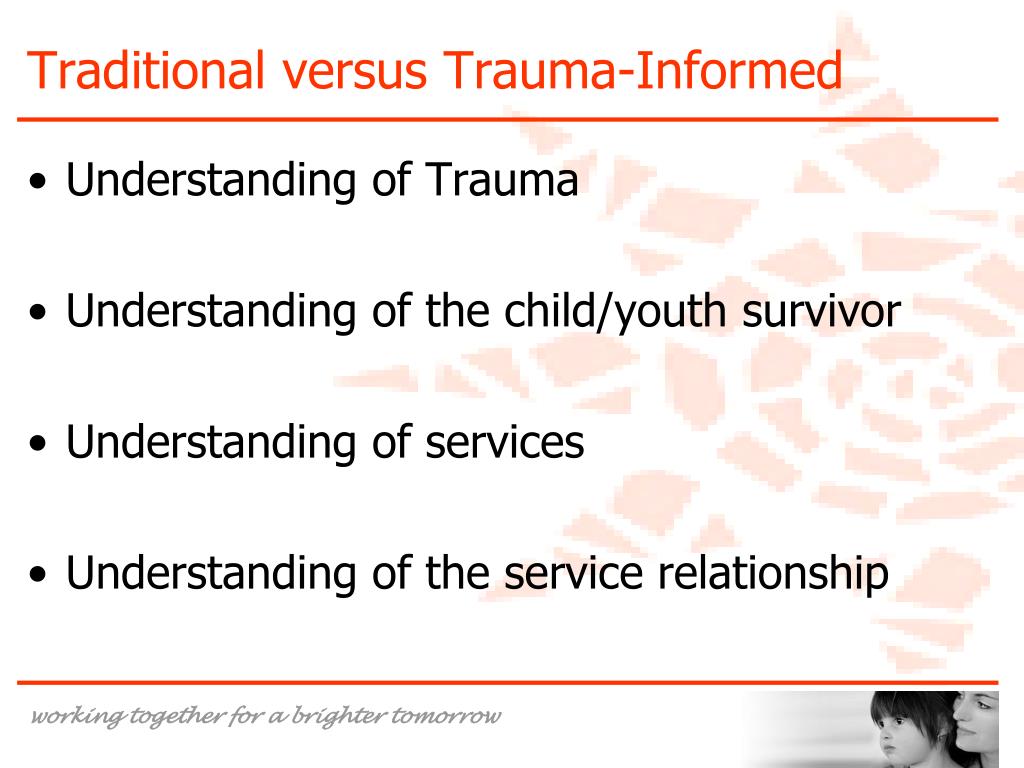 Traditional versus Trauma-Informed

• Understanding of Trauma

• Understanding of the child/youth survivor

• Understanding of services

• Understanding of the service relationship

working together for a brighter tomorrow